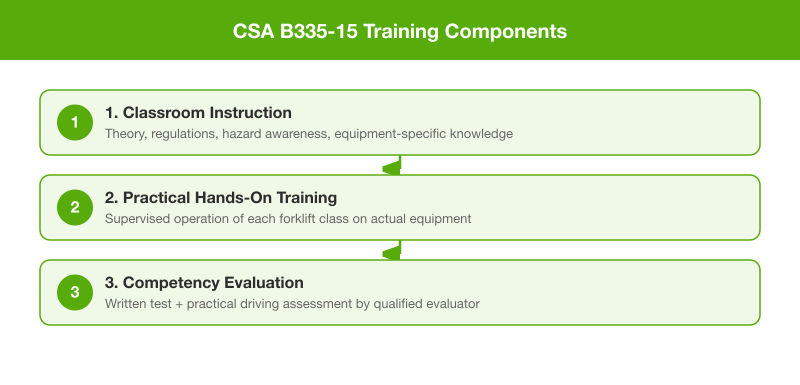 CSA B335-15 Training Components

1

1. Classroom Instruction

Theory, regulations, hazard awareness, equipment-specific knowledge

2

2. Practical Hands-On Training

Supervised operation of each forklift class on actual equipment

3

3. Competency Evaluation

Written test + practical driving assessment by qualified evaluator